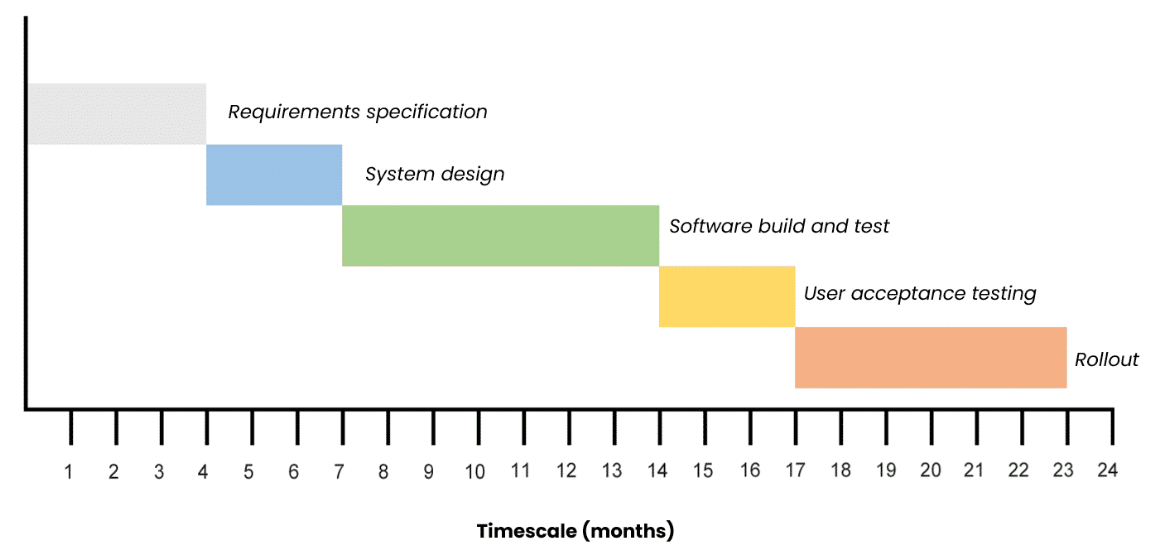 Requirements specification

System design

Software build and test

User acceptance testing

Rollout

1 2 3 4 5 6 7 8 9 10 11 12 13 14 15 16 17 18 19 20 21 22 23 24

Timescale (months)